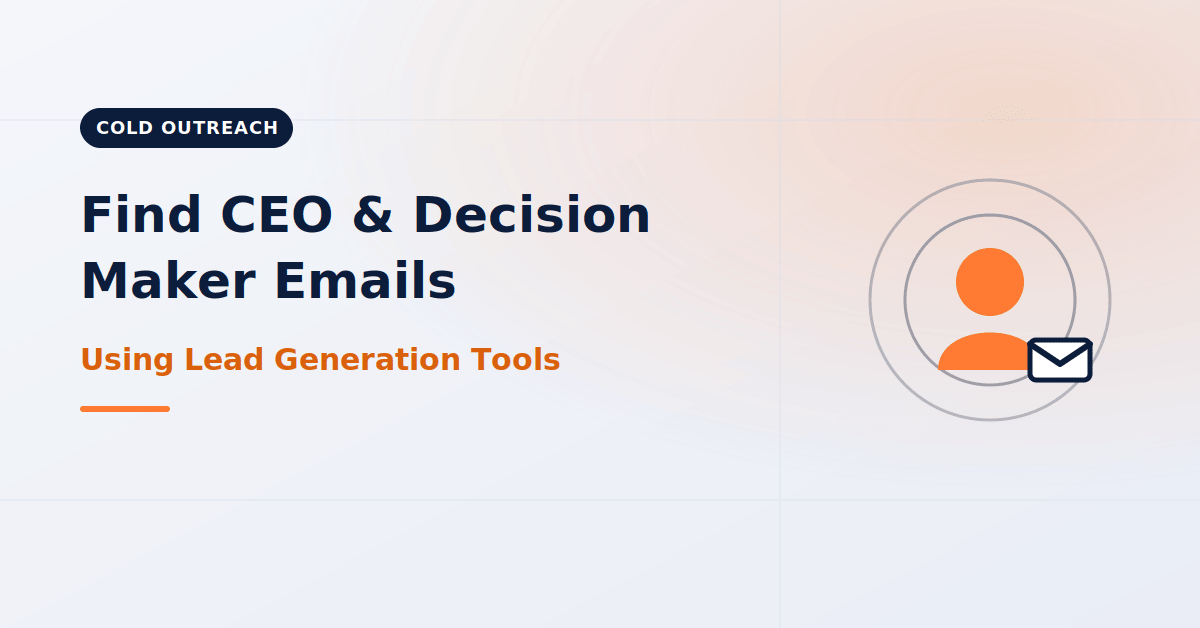 COLD OUTREACH

Find CEO & Decision Maker Emails

Using Lead Generation Tools